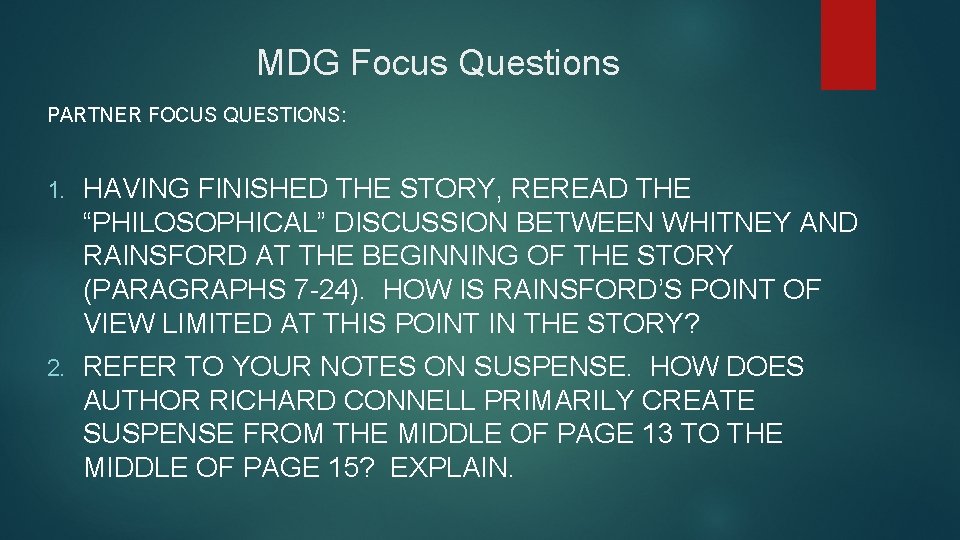 MDG Focus Questions

PARTNER FOCUS QUESTIONS:

1. HAVING FINISHED THE STORY, REREAD THE “PHILOSOPHICAL” DISCUSSION BETWEEN WHITNEY AND RAINSFORD AT THE BEGINNING OF THE STORY (PARAGRAPHS 7-24). HOW IS RAINSFORD’S POINT OF VIEW LIMITED AT THIS POINT IN THE STORY?

2. REFER TO YOUR NOTES ON SUSPENSE. HOW DOES AUTHOR RICHARD CONNELL PRIMARILY CREATE SUSPENSE FROM THE MIDDLE OF PAGE 13 TO THE MIDDLE OF PAGE 15? EXPLAIN.